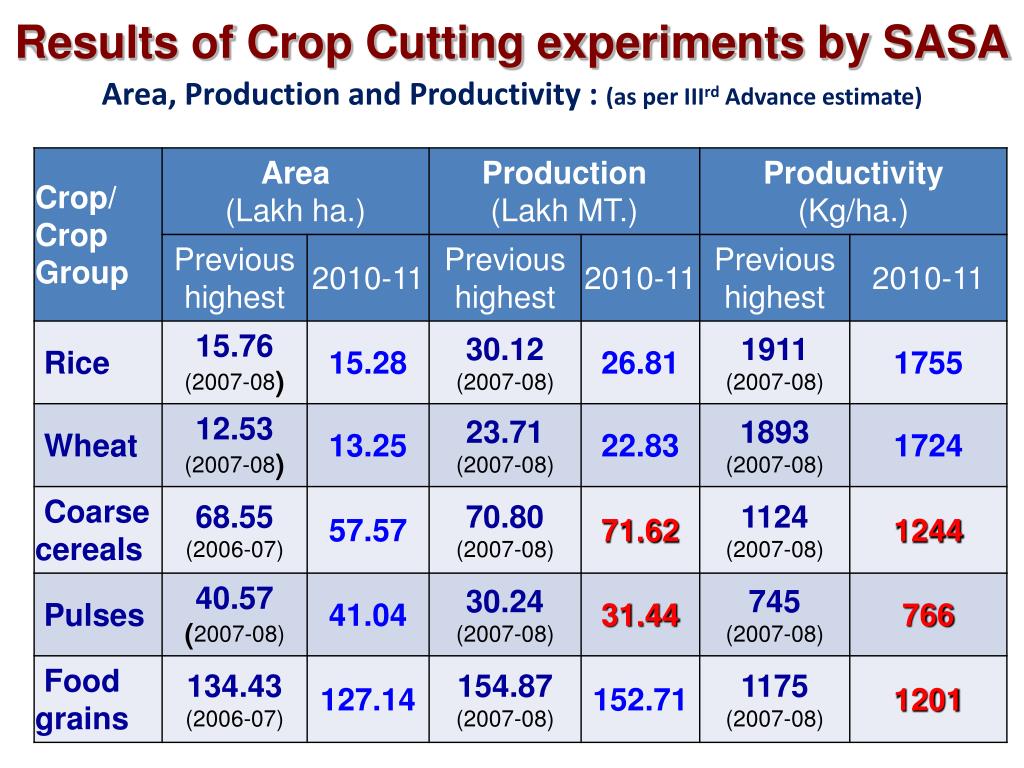 Results of Crop Cutting experiments by SASA

Area, Production and Productivity : (as per III$^{rd}$ Advance estimate)

| Crop/ Crop Group | Area (Lakh ha.) Previous highest | Area (Lakh ha.) 2010-11 | Production (Lakh MT.) Previous highest | Production (Lakh MT.) 2010-11 | Productivity (Kg/ha.) Previous highest | Productivity (Kg/ha.) 2010-11 |
|---|---|---|---|---|---|---|
| Rice | 15.76 (2007-08) | 15.28 | 30.12 (2007-08) | 26.81 | 1911 (2007-08) | 1755 |
| Wheat | 12.53 (2007-08) | 13.25 | 23.71 (2007-08) | 22.83 | 1893 (2007-08) | 1724 |
| Coarse cereals | 68.55 (2006-07) | 57.57 | 70.80 (2007-08) | 71.62 | 1124 (2007-08) | 1244 |
| Pulses | 40.57 (2007-08) | 41.04 | 30.24 (2007-08) | 31.44 | 745 (2007-08) | 766 |
| Food grains | 134.43 (2006-07) | 127.14 | 154.87 (2007-08) | 152.71 | 1175 (2007-08) | 1201 |